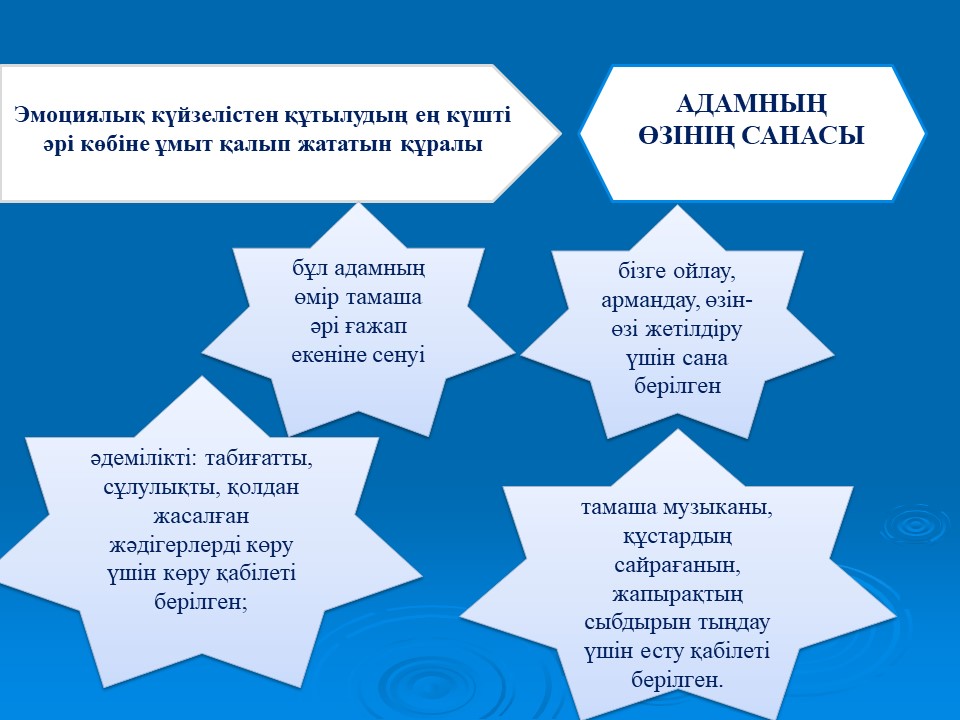 Эмоциялық күйзелістен құтылудың ең күшті әрі көбіне ұмыт қалып жататын құралы

АДАМНЫҢ ӨЗІНІҢ САНАСЫ

бұл адамның өмір тамаша әрі ғажап екеніне сенуі

бізге ойлау, армандау, өзін-өзі жетілдіру үшін сана берілген

әдемілікті: табиғатты, сұлулықты, қолдан жасалған жәдігерлерді көру үшін көру қабілеті берілген;

тамаша музыканы, құстардың сайрағанын, жапырақтың сыбдырын тыңдау үшін есту қабілеті берілген.